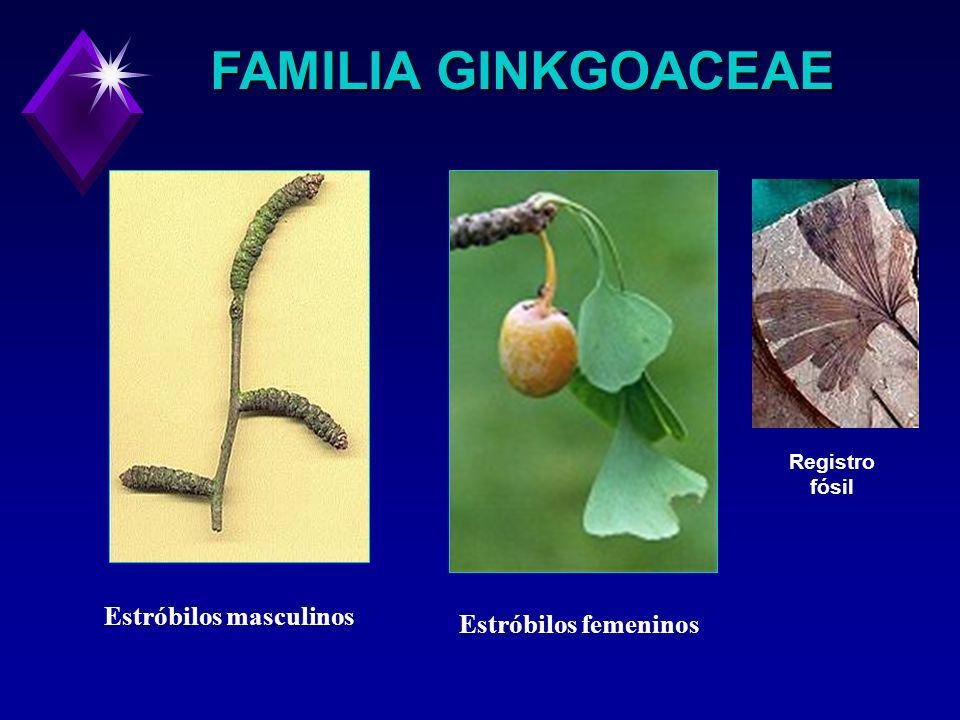 FAMILIA GINKGOACEAE

Registro fósil

Estróbilos masculinos

Estróbilos femeninos